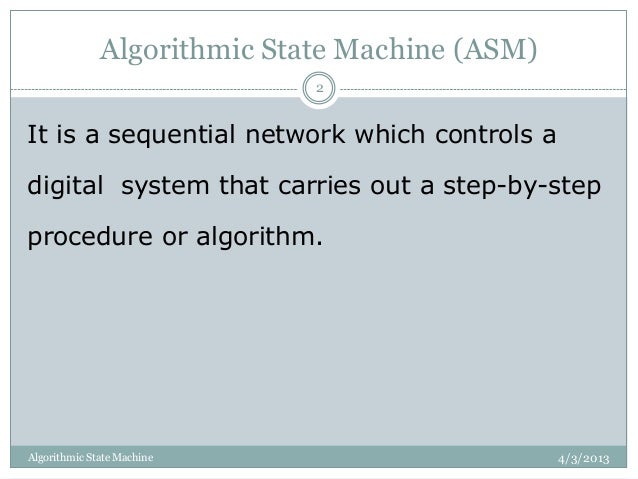 Algorithmic State Machine (ASM)

2

It is a sequential network which controls a digital system that carries out a step-by-step procedure or algorithm.

Algorithmic State Machine

4/3/2013